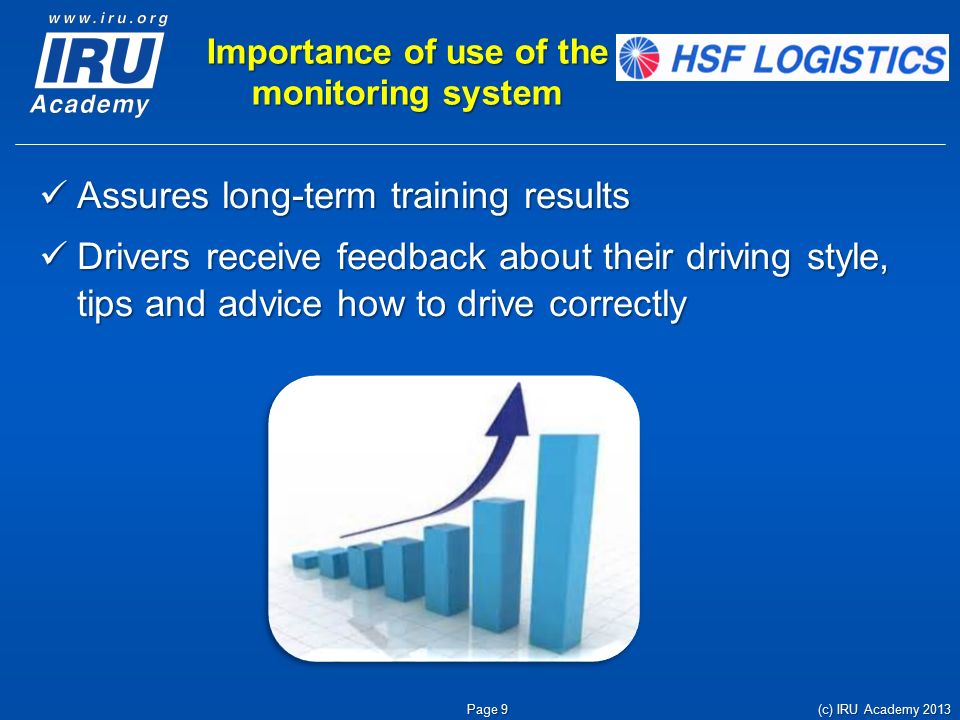 www.iru.org
IRU
Academy

Importance of use of the monitoring system

HSF LOGISTICS

✓ Assures long-term training results

✓ Drivers receive feedback about their driving style, tips and advice how to drive correctly

Page 9

(c) IRU Academy 2013